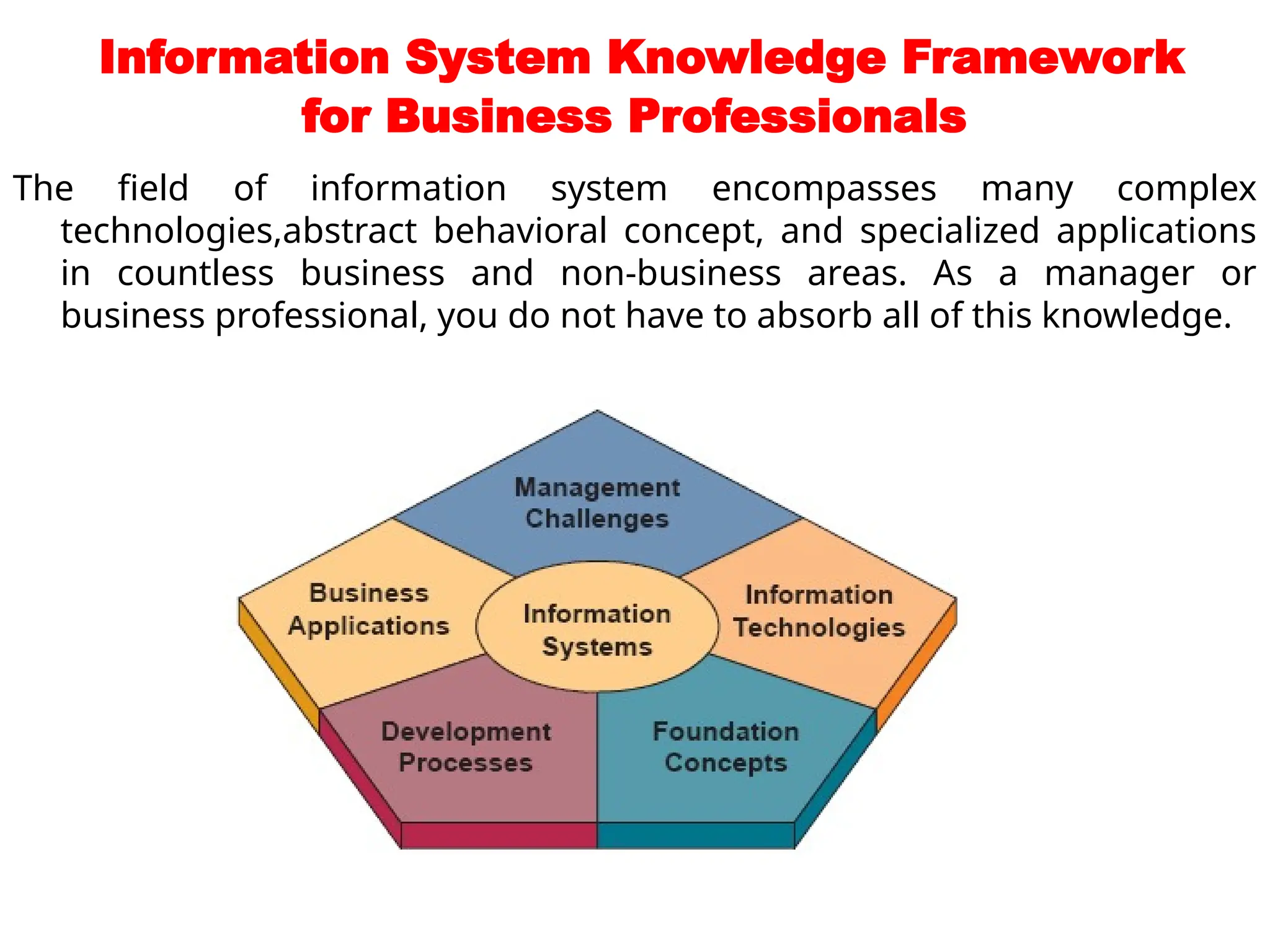 Information System Knowledge Framework for Business Professionals

The field of information system encompasses many complex technologies,abstract behavioral concept, and specialized applications in countless business and non-business areas. As a manager or business professional, you do not have to absorb all of this knowledge.

Management Challenges

Business Applications

Information Systems

Information Technologies

Development Processes

Foundation Concepts